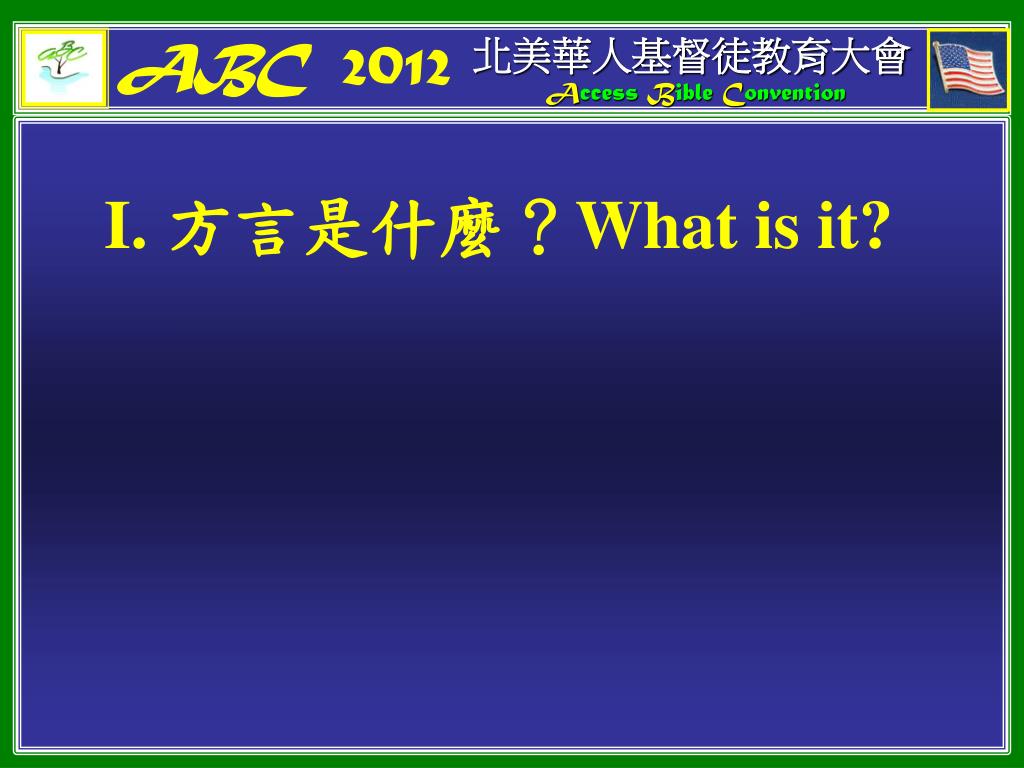 ABC 2012 北美華人基督徒教育大會
Access Bible Convention

I. 方言是什麼？What is it?